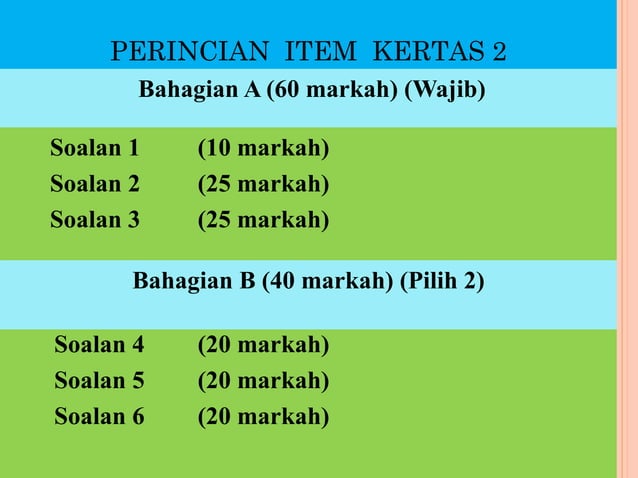 PERINCIAN ITEM KERTAS 2

Bahagian A (60 markah) (Wajib)

Soalan 1 (10 markah)
Soalan 2 (25 markah)
Soalan 3 (25 markah)

Bahagian B (40 markah) (Pilih 2)

Soalan 4 (20 markah)
Soalan 5 (20 markah)
Soalan 6 (20 markah)